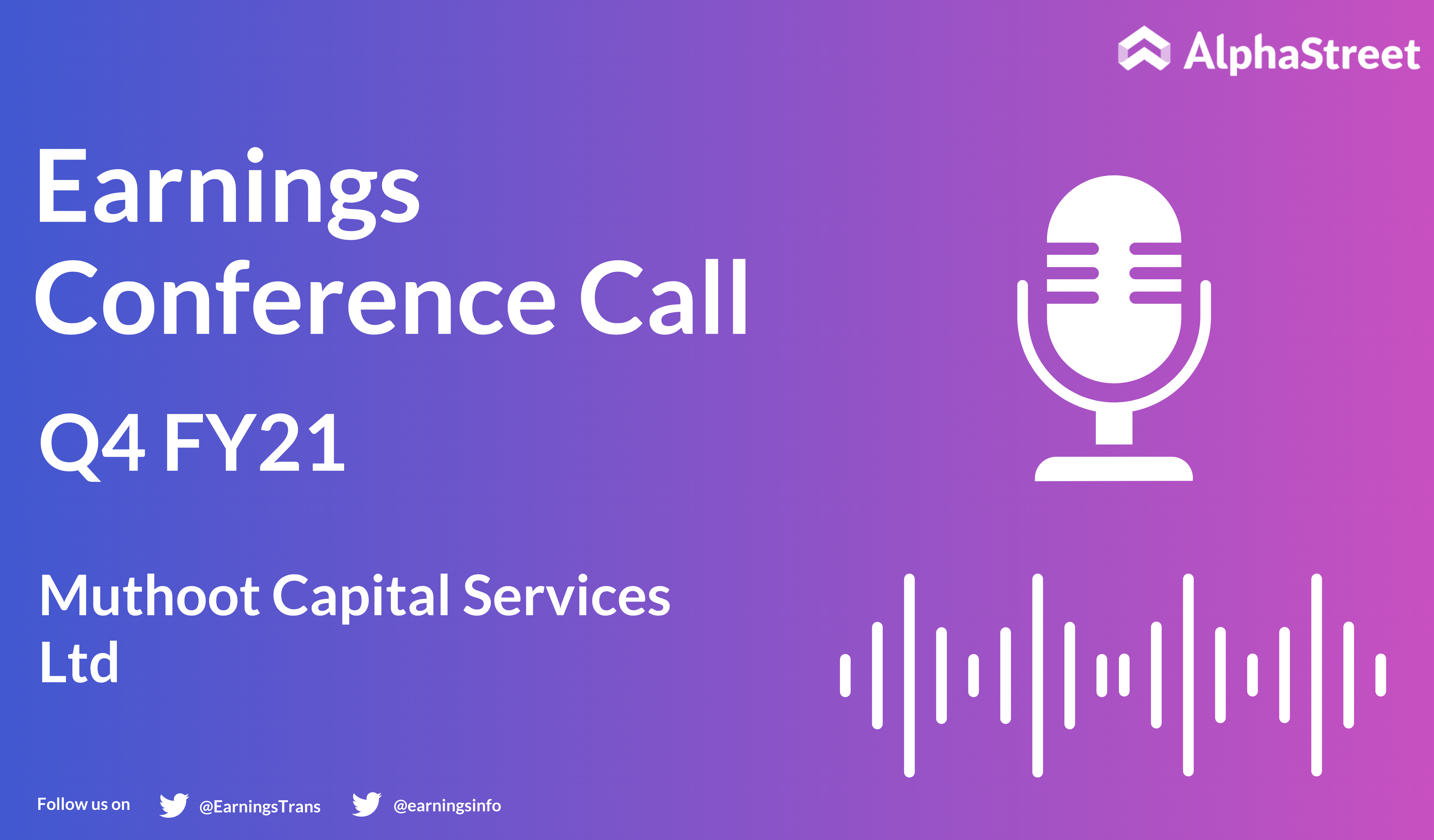 AlphaStreet

Earnings Conference Call

Q4 FY21

Muthoot Capital Services Ltd

Follow us on @EarningsTrans @earningsinfo